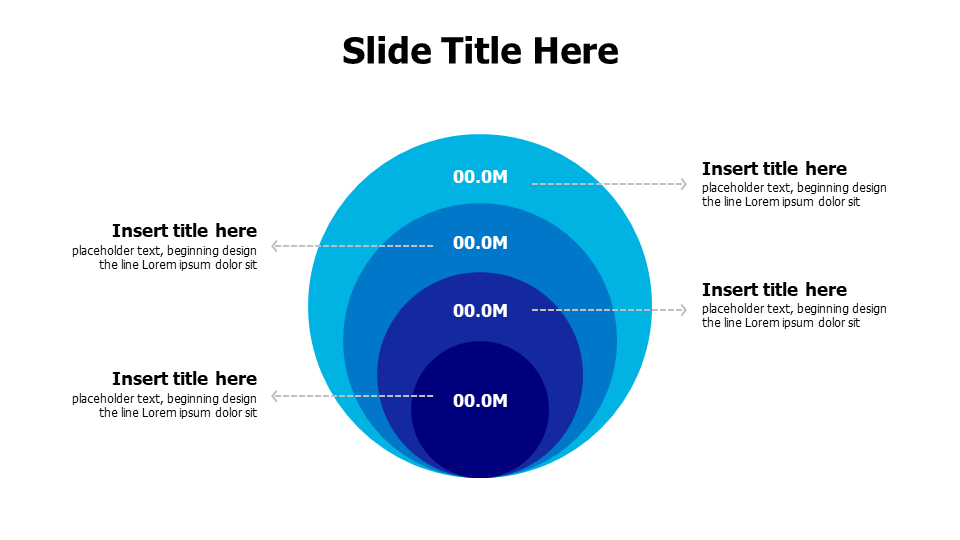 Slide Title Here

00.0M

Insert title here
placeholder text, beginning design the line Lorem ipsum dolor sit

Insert title here
placeholder text, beginning design the line Lorem ipsum dolor sit

00.0M

00.0M

Insert title here
placeholder text, beginning design the line Lorem ipsum dolor sit

Insert title here
placeholder text, beginning design the line Lorem ipsum dolor sit

00.0M